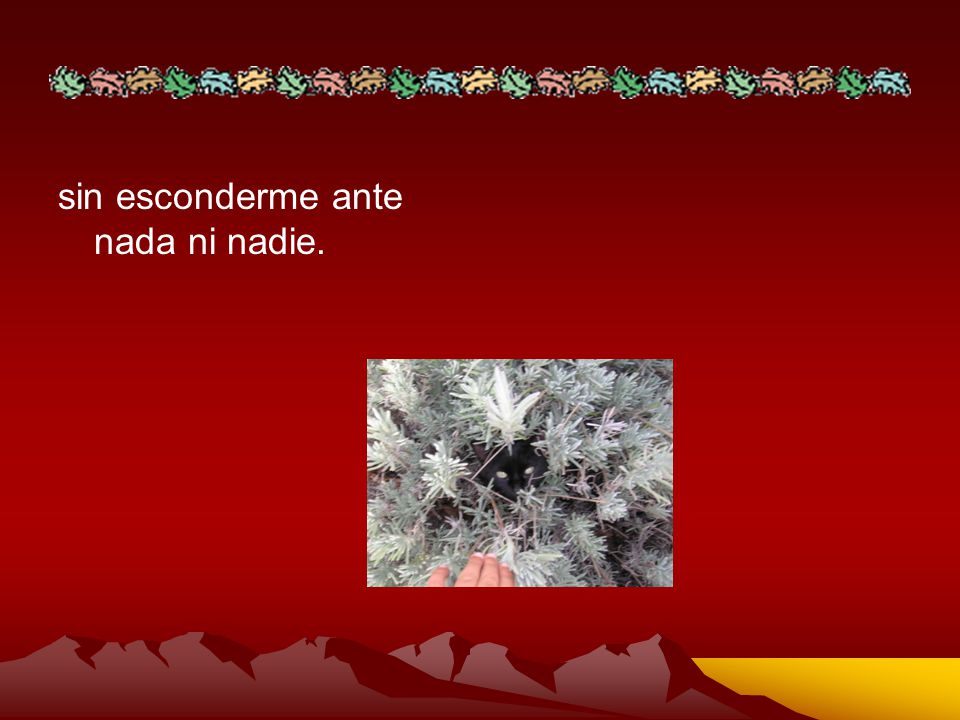 sin esconderme ante nada ni nadie.